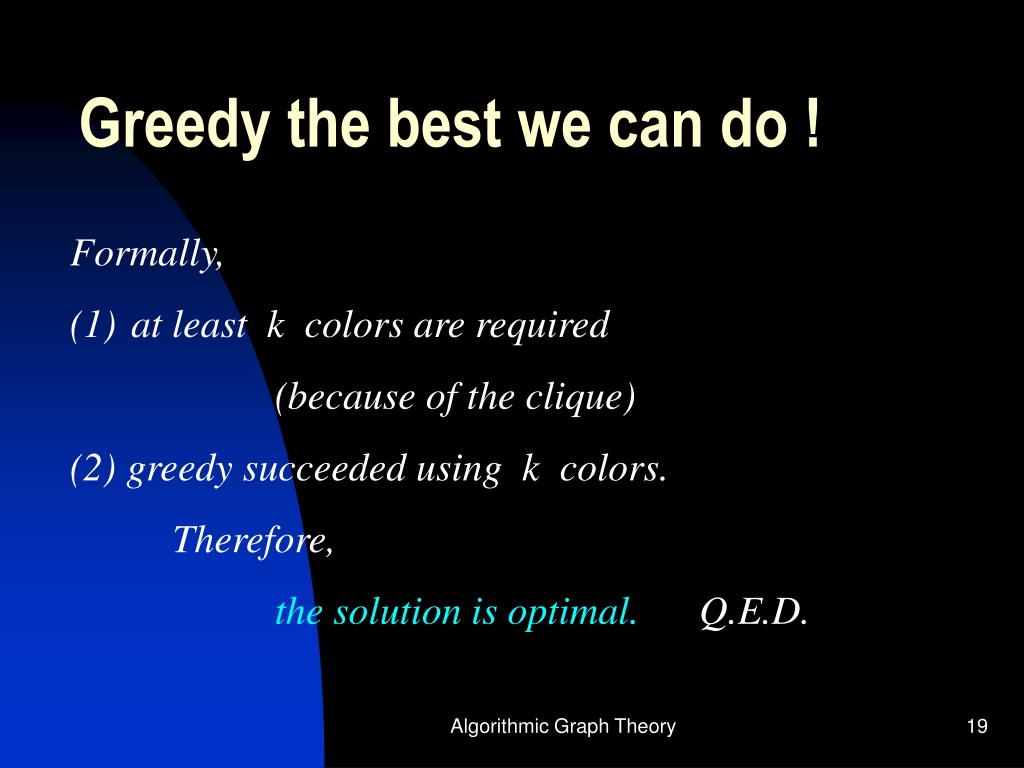 Greedy the best we can do !

Formally,

(1) at least k colors are required

(because of the clique)

(2) greedy succeeded using k colors.

Therefore,

the solution is optimal. Q.E.D.

Algorithmic Graph Theory

19